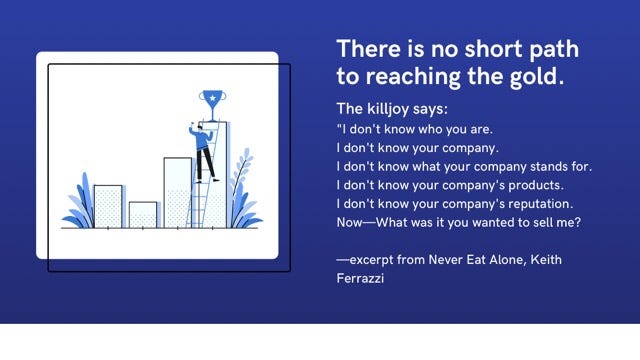 There is no short path to reaching the gold.

The killjoy says:

"I don't know who you are.
I don't know your company.
I don't know what your company stands for.
I don't know your company's products.
I don't know your company's reputation.
Now—What was it you wanted to sell me?

—excerpt from Never Eat Alone, Keith Ferrazzi